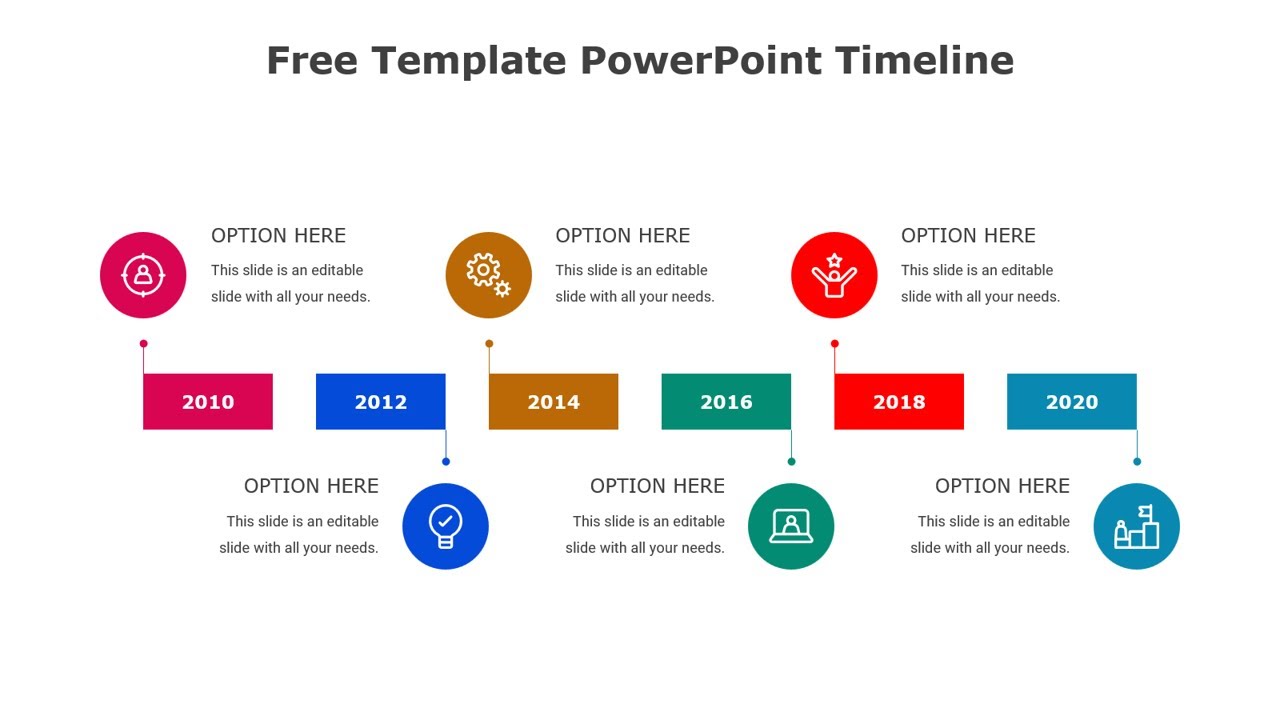 Free Template PowerPoint Timeline

OPTION HERE
This slide is an editable slide with all your needs.

OPTION HERE
This slide is an editable slide with all your needs.

OPTION HERE
This slide is an editable slide with all your needs.

2010

2012

2014

2016

2018

2020

OPTION HERE
This slide is an editable slide with all your needs.

OPTION HERE
This slide is an editable slide with all your needs.

OPTION HERE
This slide is an editable slide with all your needs.